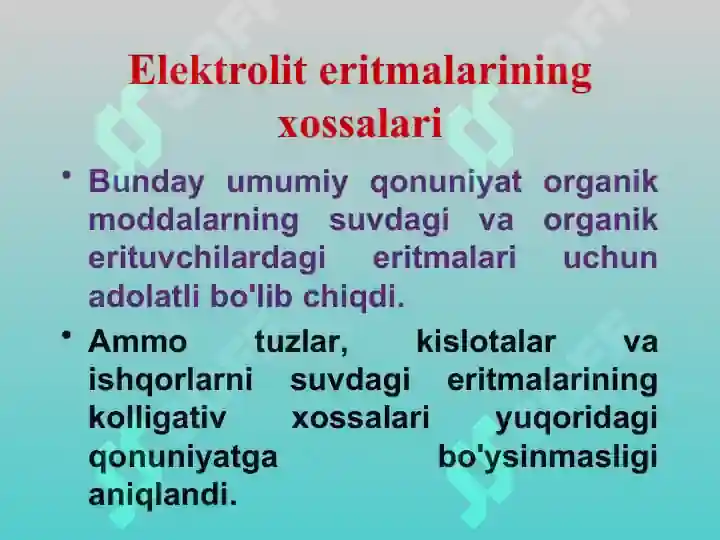 Elektrolit eritmalarining xossalari

• Bunday umumiy qonuniyat organik moddalarning suvdagi va organik erituvchilardagi eritmalari uchun adolatli bo'lib chiqdi.

• Ammo tuzlar, kislotalar va ishqorlarni suvdagi eritmalarining kolligativ xossalari yuqoridagi qonuniyatga bo'ysinmasligi aniqlandi.